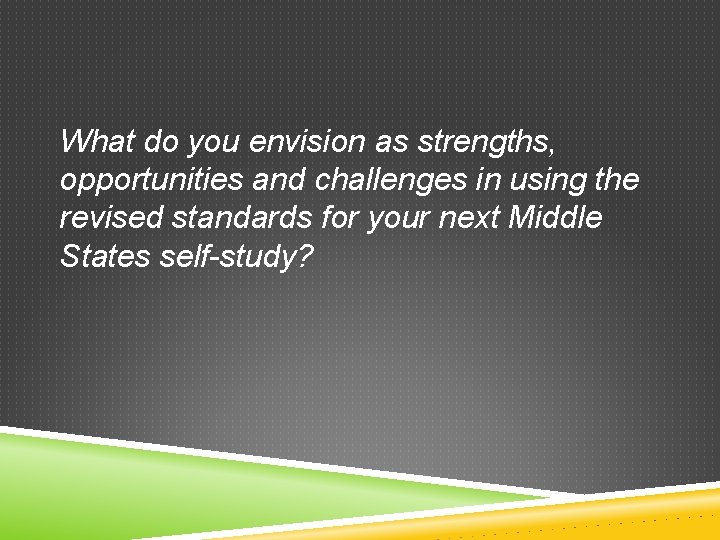 What do you envision as strengths, opportunities and challenges in using the revised standards for your next Middle States self-study?